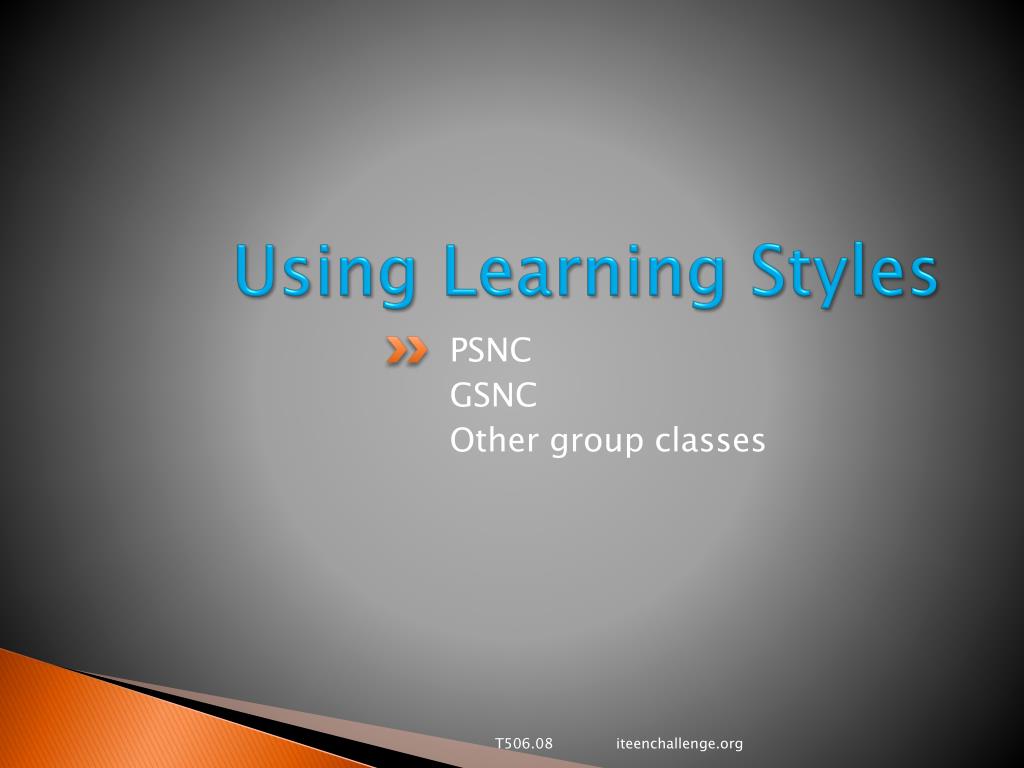 Using Learning Styles

PSNC
GSNC
Other group classes

T506.08 iteenchallenge.org